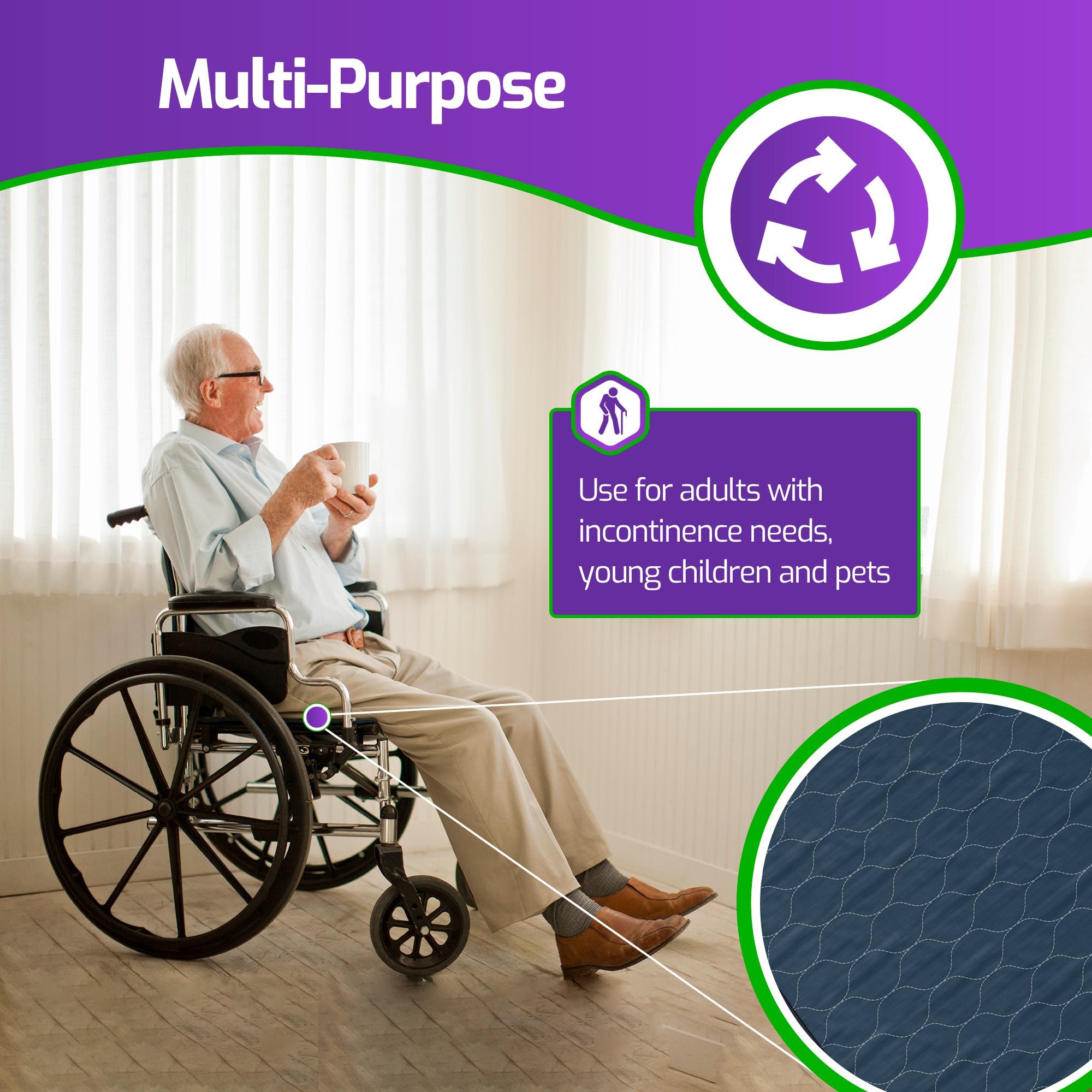 Multi-Purpose

Use for adults with incontinence needs, young children and pets